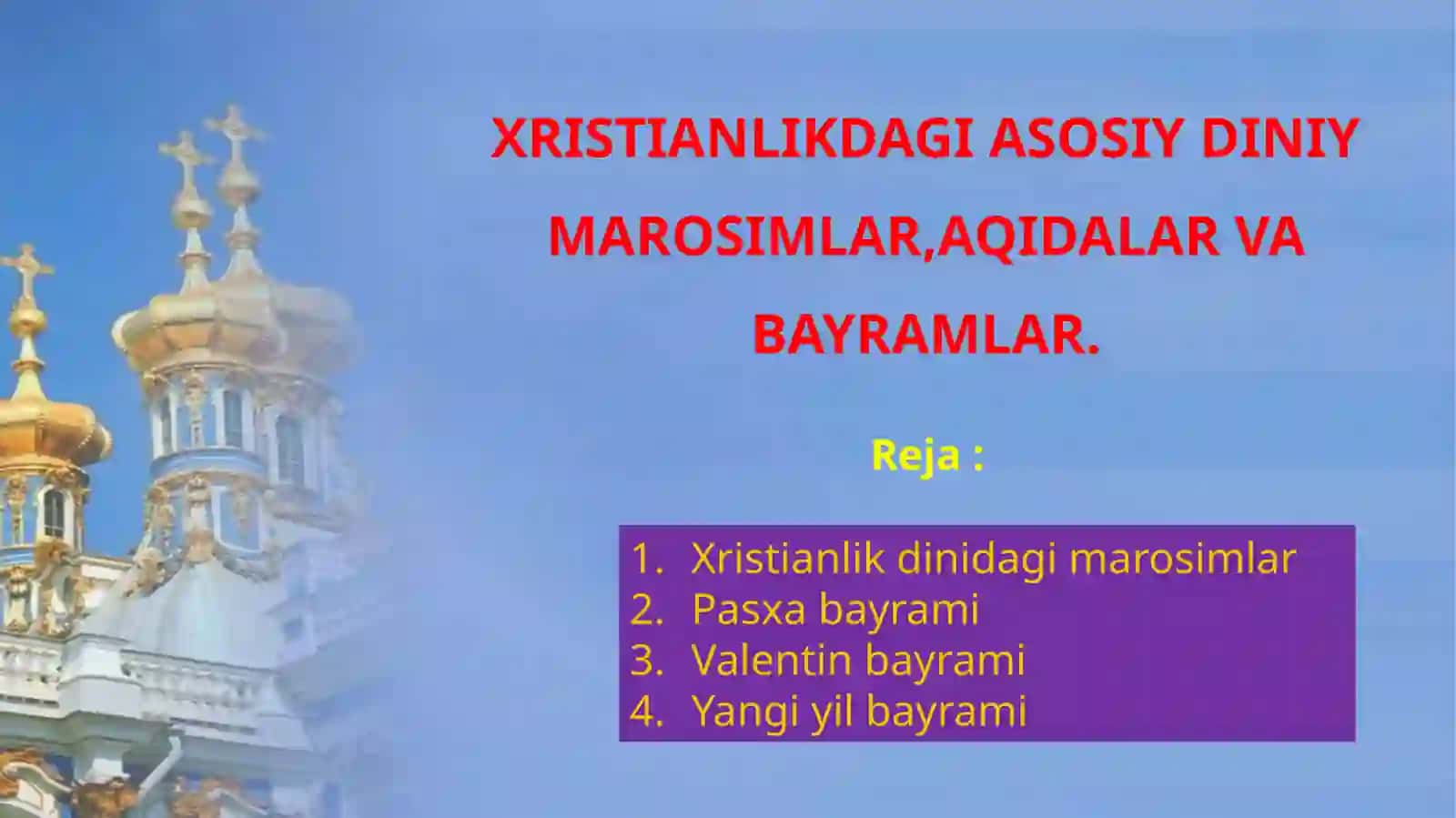 XRISTIANLIKDAGI ASOSIY DINIY MAROSIMLAR,AQIDALAR VA BAYRAMLAR.

Reja :

1. Xristianlik dinidagi marosimlar
2. Pasxa bayrami
3. Valentin bayrami
4. Yangi yil bayrami